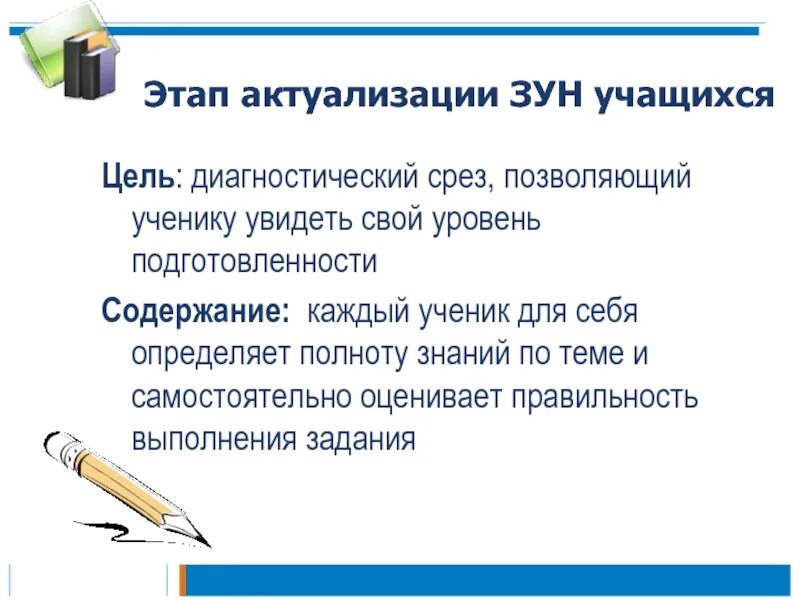 Этап актуализации ЗУН учащихся

Цель: диагностический срез, позволяющий ученику увидеть свой уровень подготовленности

Содержание: каждый ученик для себя определяет полноту знаний по теме и самостоятельно оценивает правильность выполнения задания